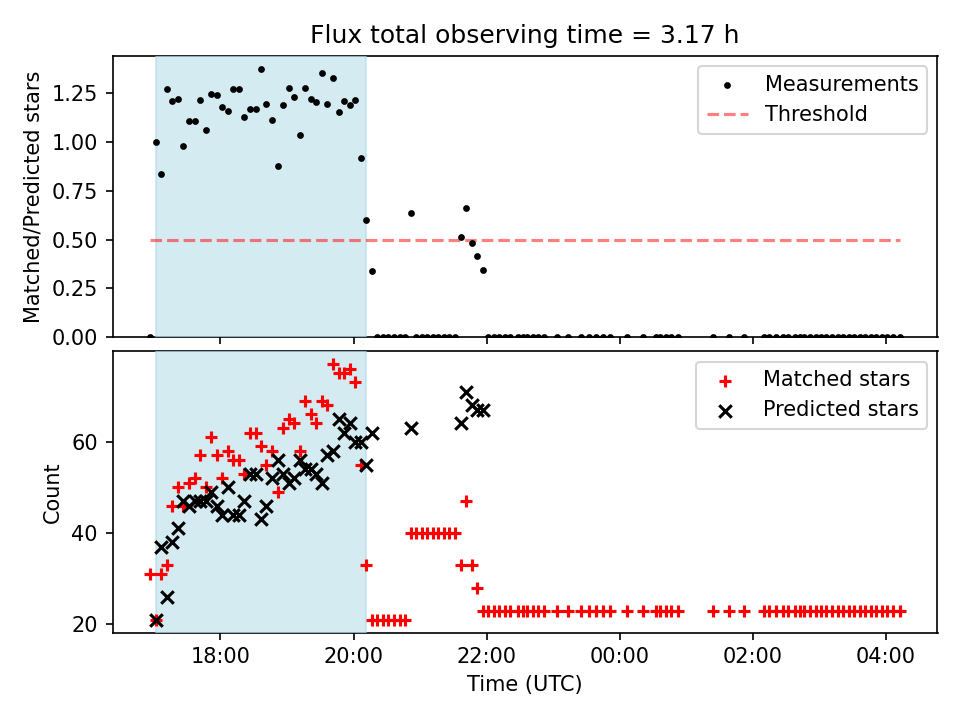 Flux total observing time = 3.17 h

Matched/Predicted stars

1.25
1.00
0.75
0.50
0.25
0.00

Measurements
Threshold

Count

60
40
20

Matched stars
Predicted stars

18:00
20:00
22:00
00:00
02:00
04:00

Time (UTC)